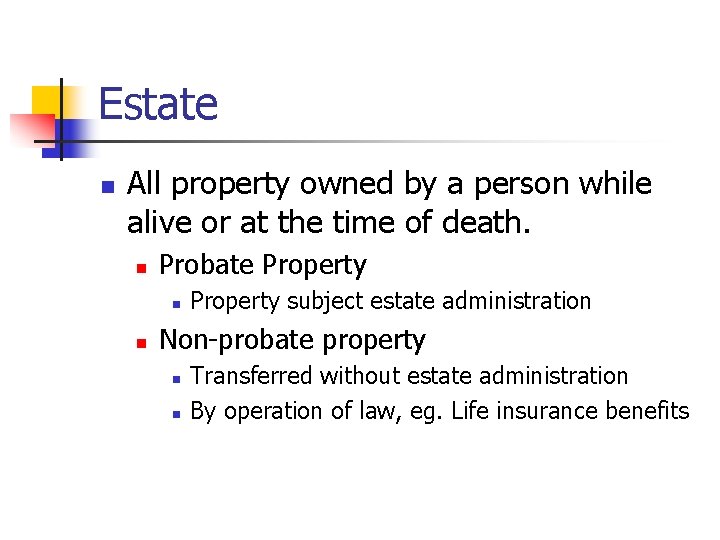 Estate

- All property owned by a person while alive or at the time of death.
  - Probate Property
    - Property subject estate administration
  - Non-probate property
    - Transferred without estate administration
    - By operation of law, eg. Life insurance benefits